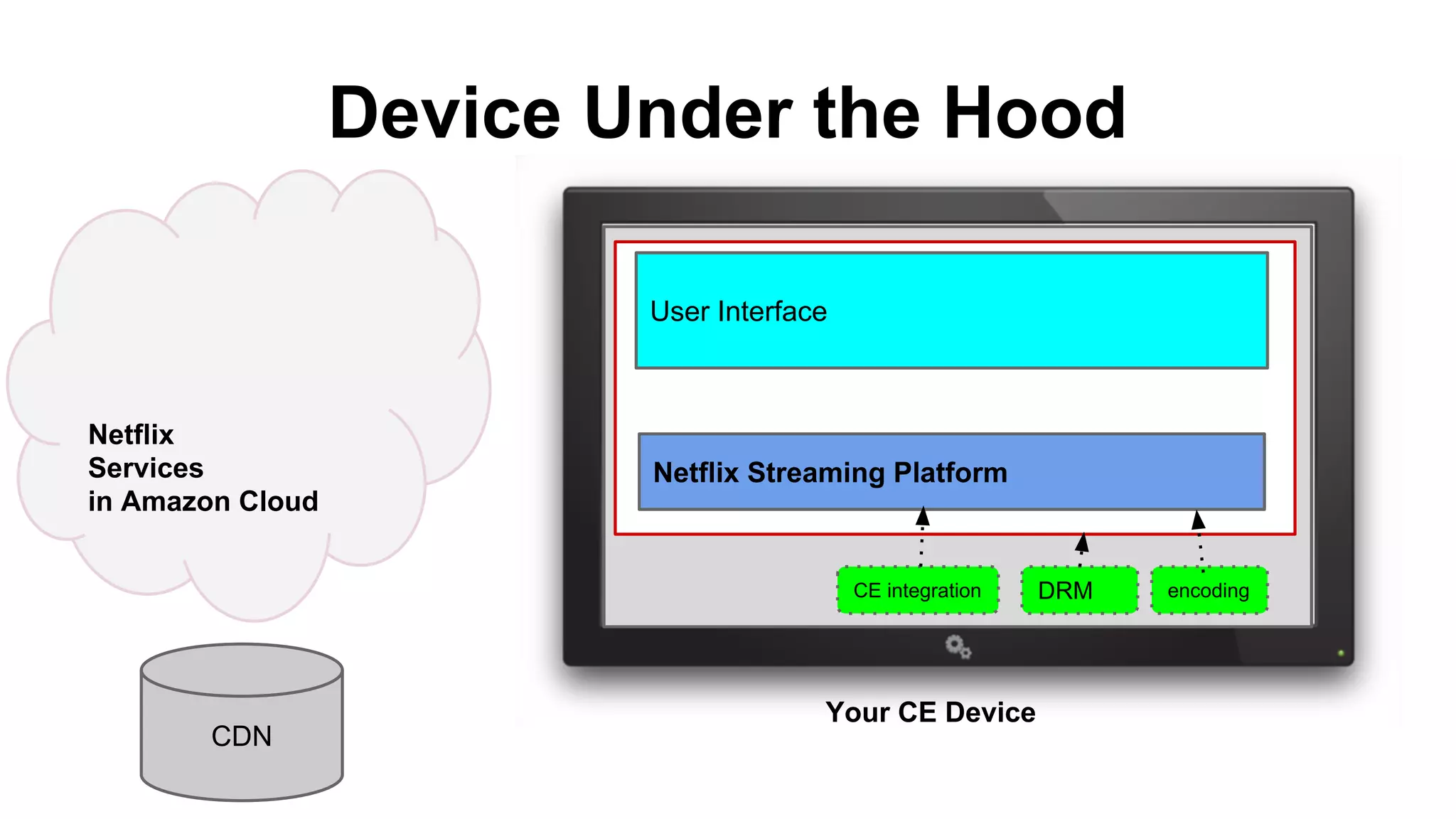 Device Under the Hood

Netflix
Services
in Amazon Cloud

CDN

User Interface

Netflix Streaming Platform

CE integration

DRM

encoding

Your CE Device